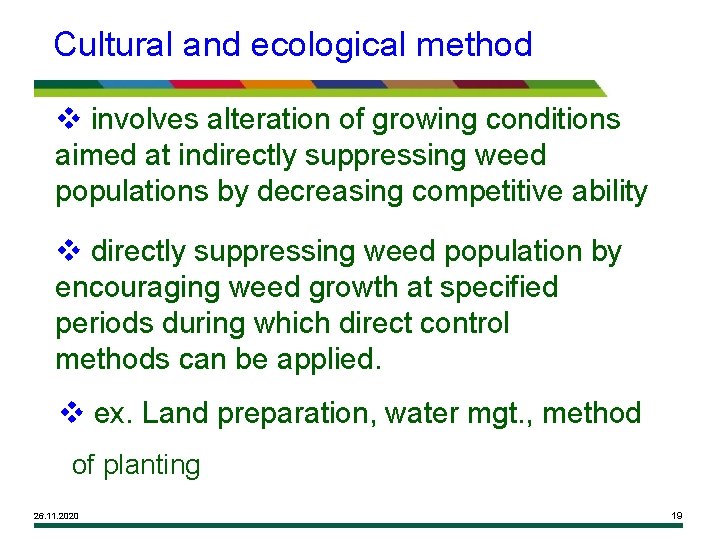 Cultural and ecological method

❖ involves alteration of growing conditions aimed at indirectly suppressing weed populations by decreasing competitive ability

❖ directly suppressing weed population by encouraging weed growth at specified periods during which direct control methods can be applied.

❖ ex. Land preparation, water mgt., method of planting

26.11.2020

19